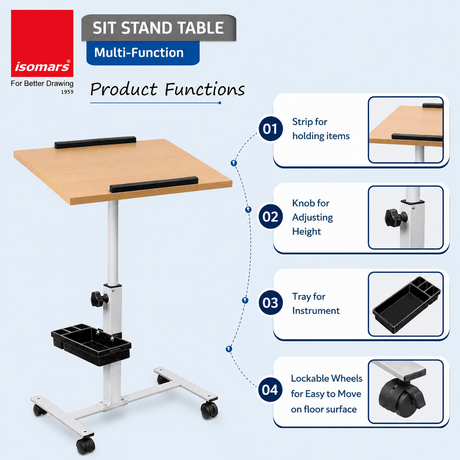 isomars®
For Better Drawing
1959

SIT STAND TABLE
Multi-Function

Product Functions

01 Strip for holding items

02 Knob for Adjusting Height

03 Tray for Instrument

04 Lockable Wheels for Easy to Move on floor surface